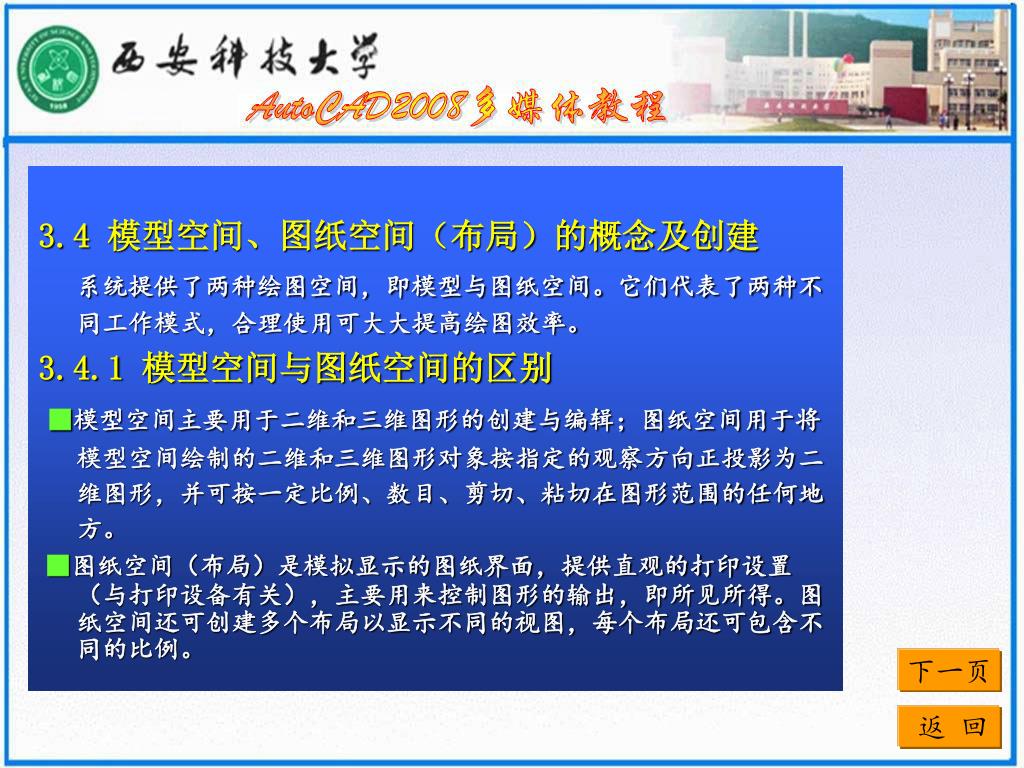 西安科技大学
AutoCAD2008多媒体教程

3.4 模型空间、图纸空间（布局）的概念及创建

系统提供了两种绘图空间，即模型与图纸空间。它们代表了两种不同工作模式，合理使用可大大提高绘图效率。

3.4.1 模型空间与图纸空间的区别

■模型空间主要用于二维和三维图形的创建与编辑；图纸空间用于将模型空间绘制的二维和三维图形对象按指定的观察方向正投影为二维图形，并可按一定比例、数目、剪切、粘切在图形范围的任何地方。

■图纸空间（布局）是模拟显示的图纸界面，提供直观的打印设置（与打印设备有关），主要用来控制图形的输出，即所见所得。图纸空间还可创建多个布局以显示不同的视图，每个布局还可包含不同的比例。

下一页

返 回